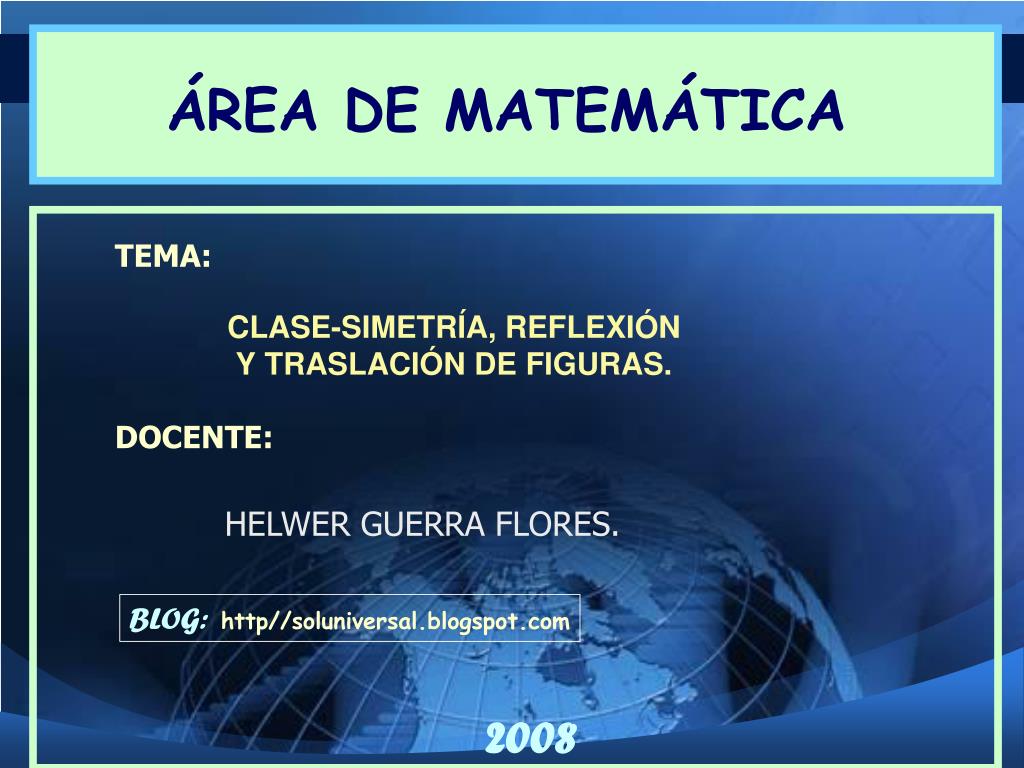 ÁREA DE MATEMÁTICA

TEMA:

CLASE-SIMETRÍA, REFLEXIÓN Y TRASLACIÓN DE FIGURAS.

DOCENTE:

HELWER GUERRA FLORES.

BLOG: http//soluniversal.blogspot.com

2008